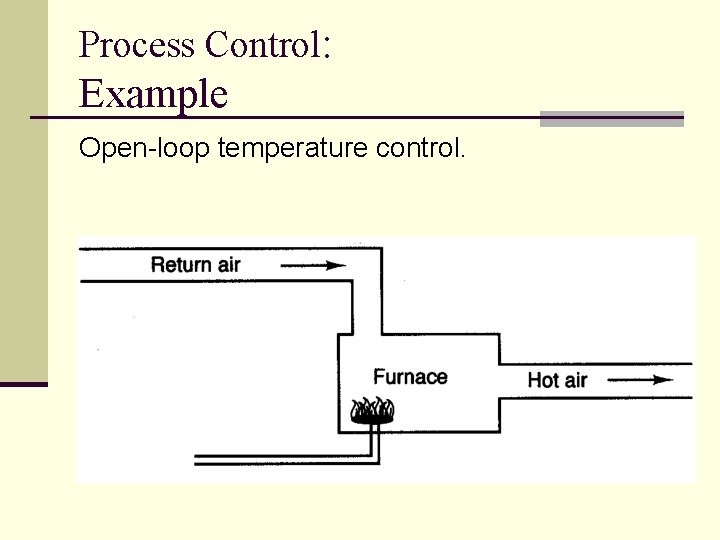 Process Control:
Example

Open-loop temperature control.

Return air

Furnace

Hot air